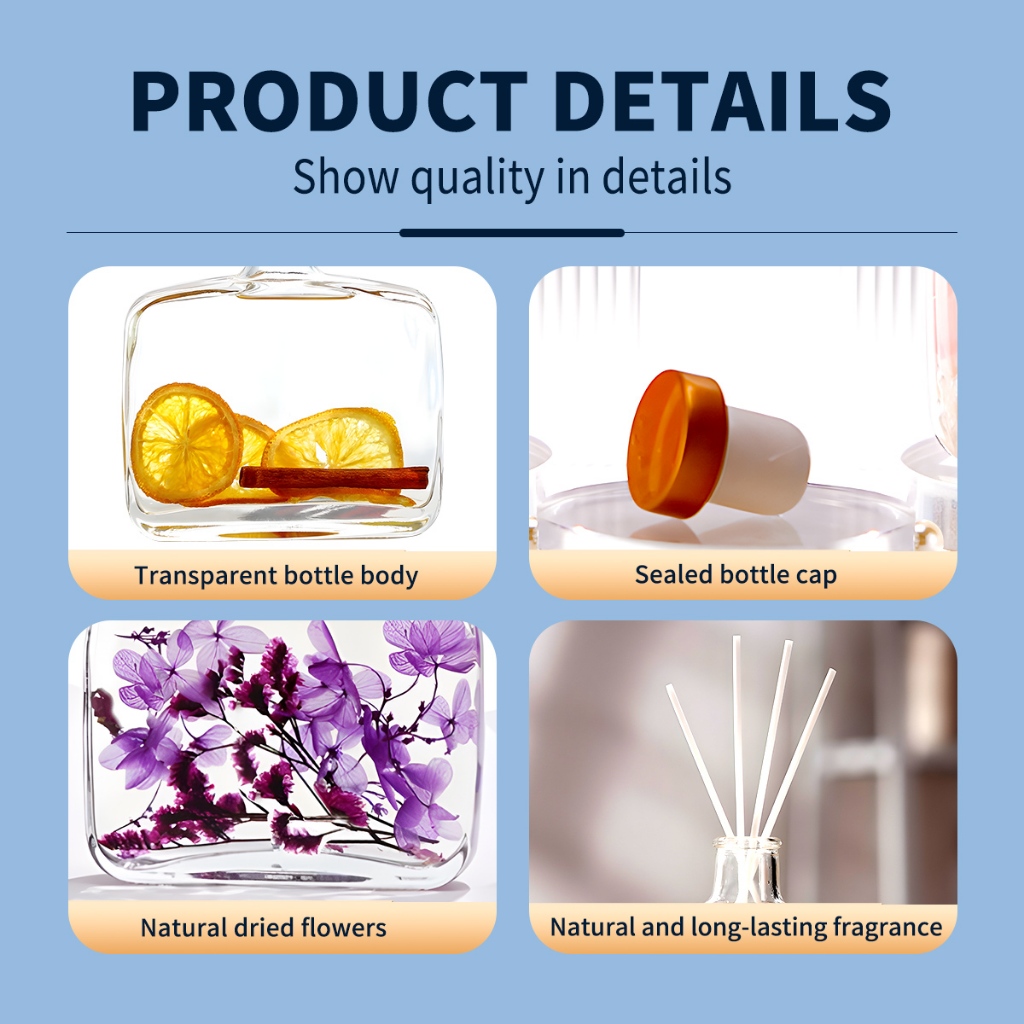 PRODUCT DETAILS
Show quality in details

Transparent bottle body

Sealed bottle cap

Natural dried flowers

Natural and long-lasting fragrance